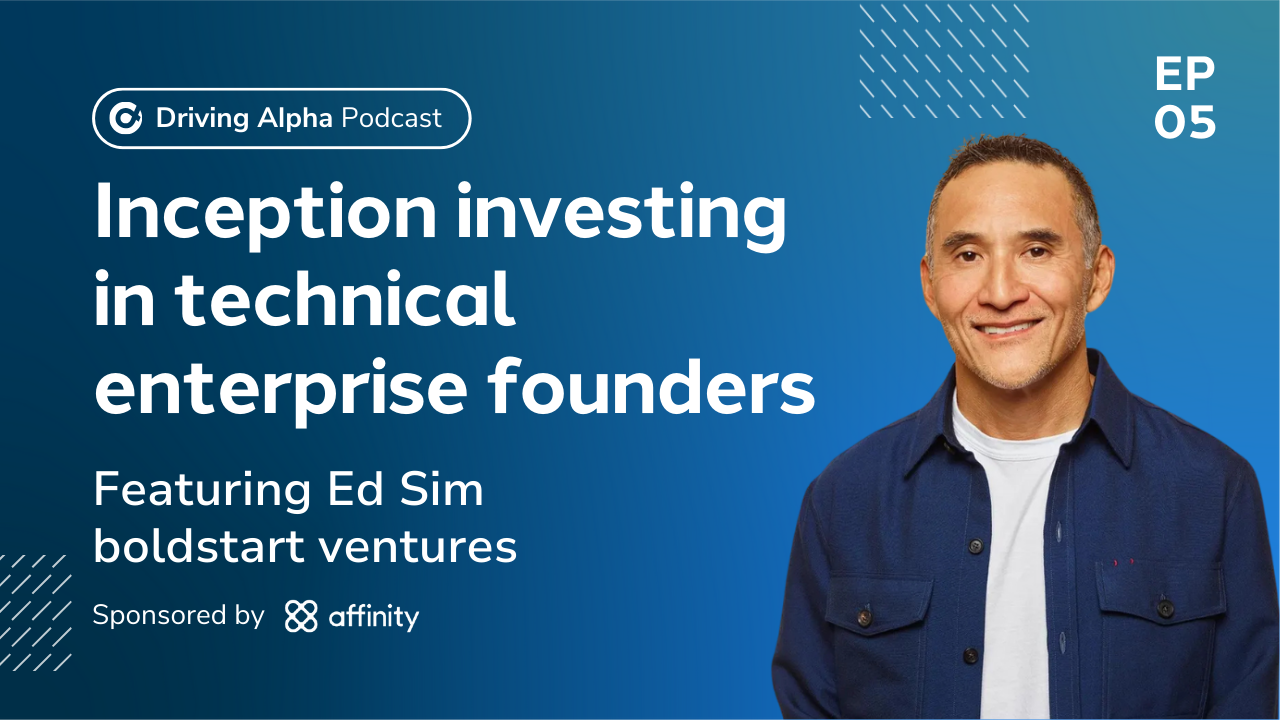 Driving Alpha Podcast

EP 05

Inception investing in technical enterprise founders

Featuring Ed Sim
boldstart ventures

Sponsored by affinity